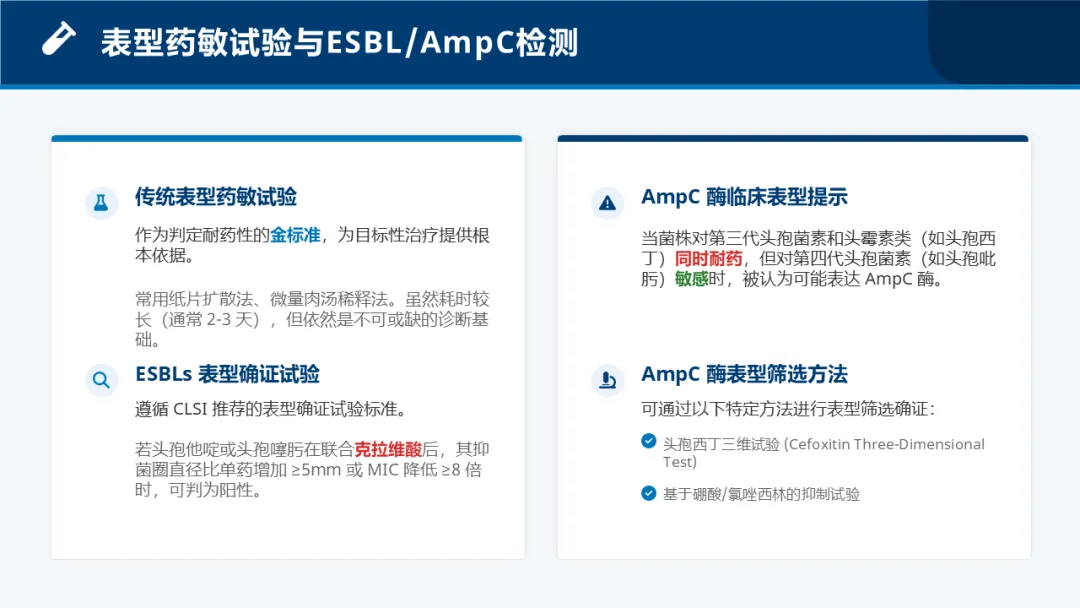 表型药敏试验与ESBL/AmpC检测

传统表型药敏试验

作为判定耐药性的金标准，为目标性治疗提供根本依据。

常用纸片扩散法、微量肉汤稀释法。虽然耗时较长（通常 2-3 天），但依然是不可或缺的诊断基础。

ESBLs 表型确证试验

遵循 CLSI 推荐的表型确证试验标准。

若头孢他啶或头孢噻肟在联合克拉维酸后，其抑菌圈直径比单药增加 ≥5mm 或 MIC 降低 ≥8 倍时，可判为阳性。

AmpC 酶临床表型提示

当菌株对第三代头孢菌素和头霉素类（如头孢西丁）同时耐药，但对第四代头孢菌素（如头孢吡肟）敏感时，被认为可能表达 AmpC 酶。

AmpC 酶表型筛选方法

可通过以下特定方法进行表型筛选确证：

头孢西丁三维试验 (Cefoxitin Three-Dimensional Test)

基于硼酸/氯唑西林的抑制试验